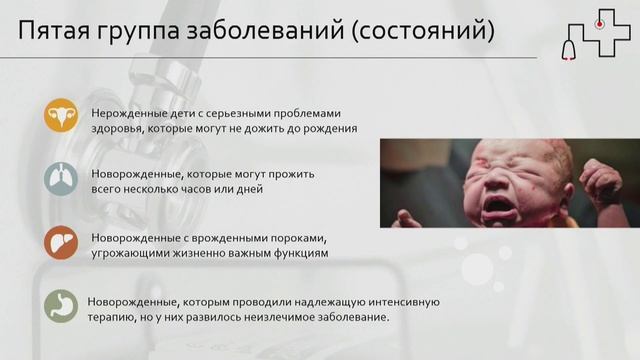 Пятая группа заболеваний (состояний)

Нерожденные дети с серьезными проблемами здоровья, которые могут не дожить до рождения

Новорожденные, которые могут прожить всего несколько часов или дней

Новорожденные с врожденными пороками, угрожающими жизненно важным функциям

Новорожденные, которым проводили надлежащую интенсивную терапию, но у них развилось неизлечимое заболевание.